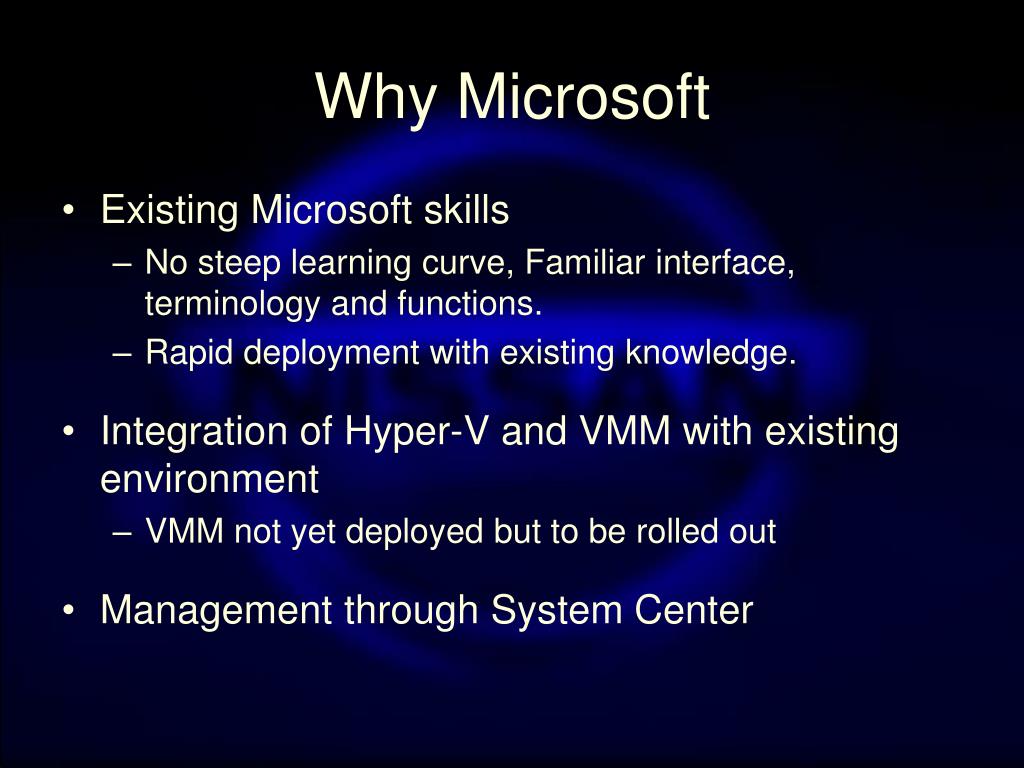 Why Microsoft

• Existing Microsoft skills
– No steep learning curve, Familiar interface, terminology and functions.
– Rapid deployment with existing knowledge.

• Integration of Hyper-V and VMM with existing environment
– VMM not yet deployed but to be rolled out

• Management through System Center